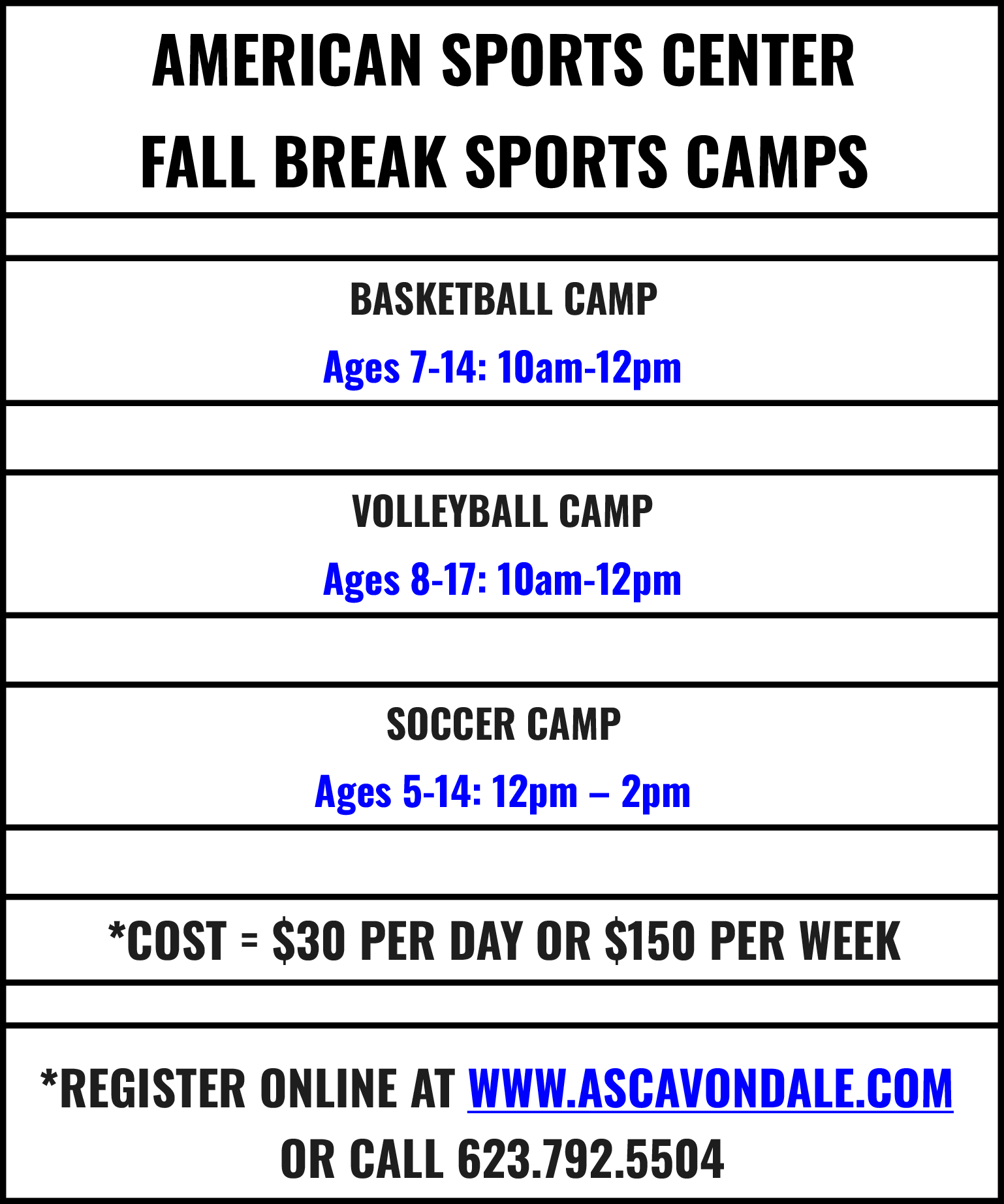 AMERICAN SPORTS CENTER
FALL BREAK SPORTS CAMPS

BASKETBALL CAMP
Ages 7-14: 10am-12pm

VOLLEYBALL CAMP
Ages 8-17: 10am-12pm

SOCCER CAMP
Ages 5-14: 12pm – 2pm

*COST = $30 PER DAY OR $150 PER WEEK

*REGISTER ONLINE AT WWW.ASCAVONDALE.COM
OR CALL 623.792.5504